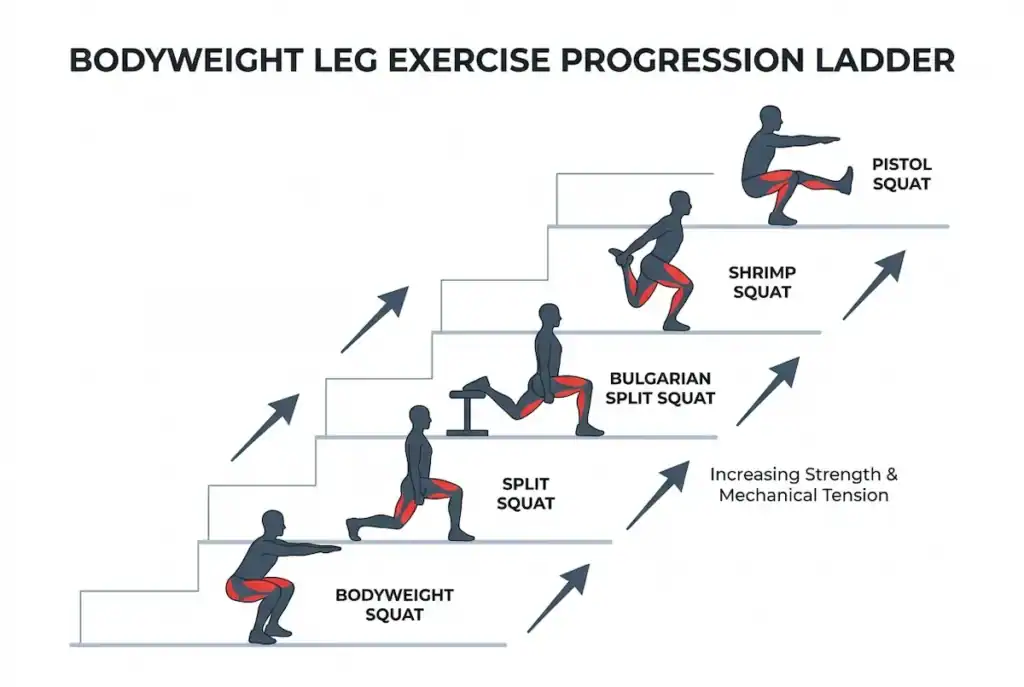 BODYWEIGHT LEG EXERCISE PROGRESSION LADDER

PISTOL SQUAT

SHRIMP SQUAT

BULGARIAN SPLIT SQUAT

SPLIT SQUAT

Increasing Strength & Mechanical Tension

BODYWEIGHT SQUAT